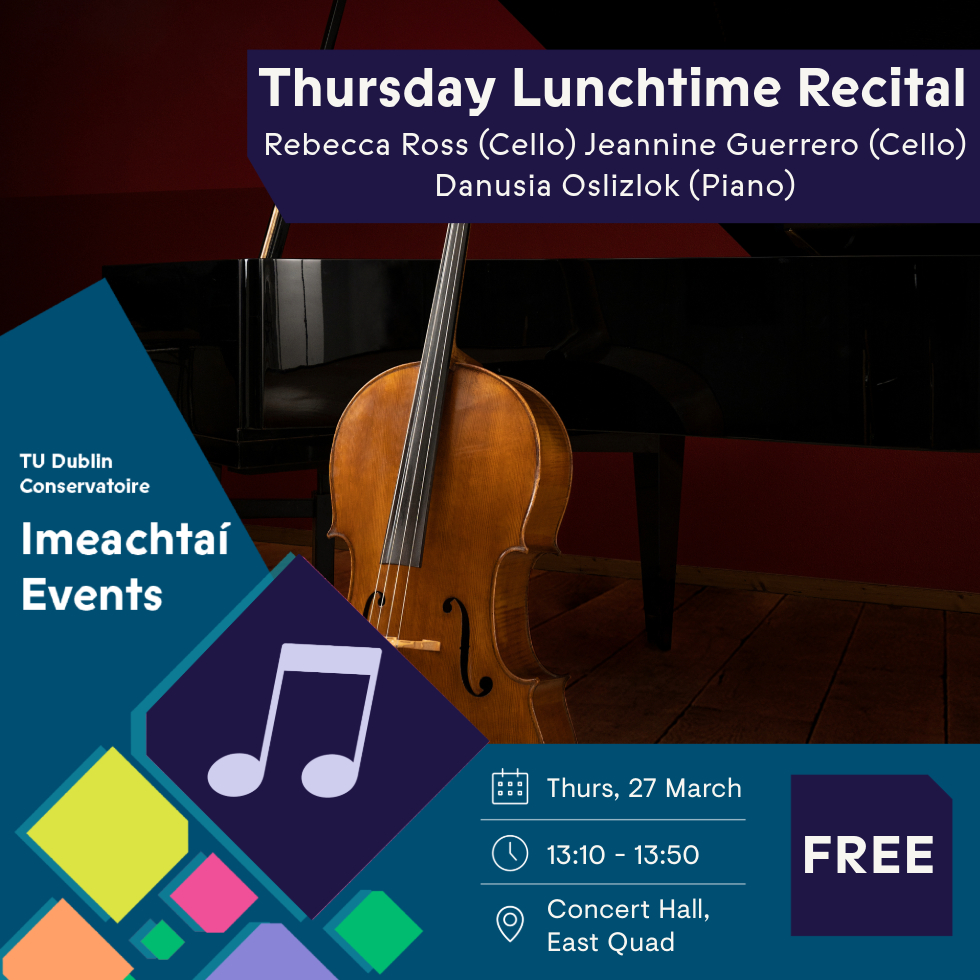 Thursday Lunchtime Recital
Rebecca Ross (Cello) Jeannine Guerrero (Cello)
Danusia Oslizlok (Piano)

TU Dublin Conservatoire

Imeachtaí
Events

Thurs, 27 March

13:10 - 13:50

Concert Hall, East Quad

FREE